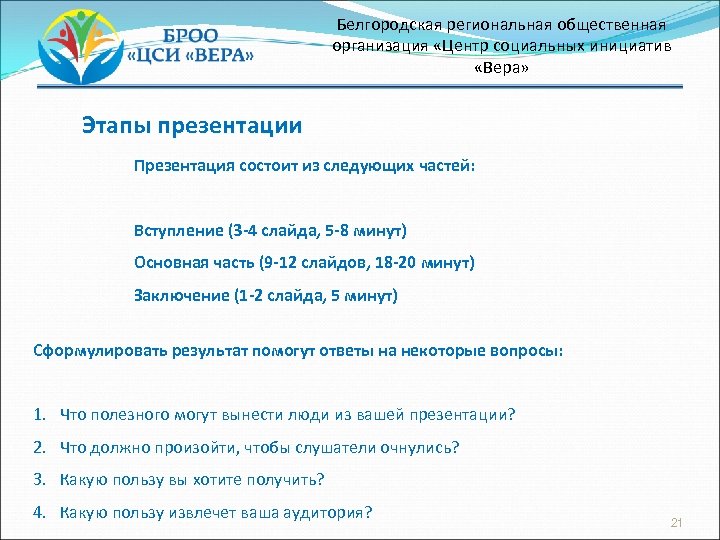 БРОО
«ЦСИ «ВЕРА»

Белгородская региональная общественная организация «Центр социальных инициатив «Вера»

Этапы презентации

Презентация состоит из следующих частей:

Вступление (3-4 слайда, 5-8 минут)

Основная часть (9-12 слайдов, 18-20 минут)

Заключение (1-2 слайда, 5 минут)

Сформулировать результат помогут ответы на некоторые вопросы:

1. Что полезного могут вынести люди из вашей презентации?
2. Что должно произойти, чтобы слушатели очнулись?
3. Какую пользу вы хотите получить?
4. Какую пользу извлечет ваша аудитория?

21